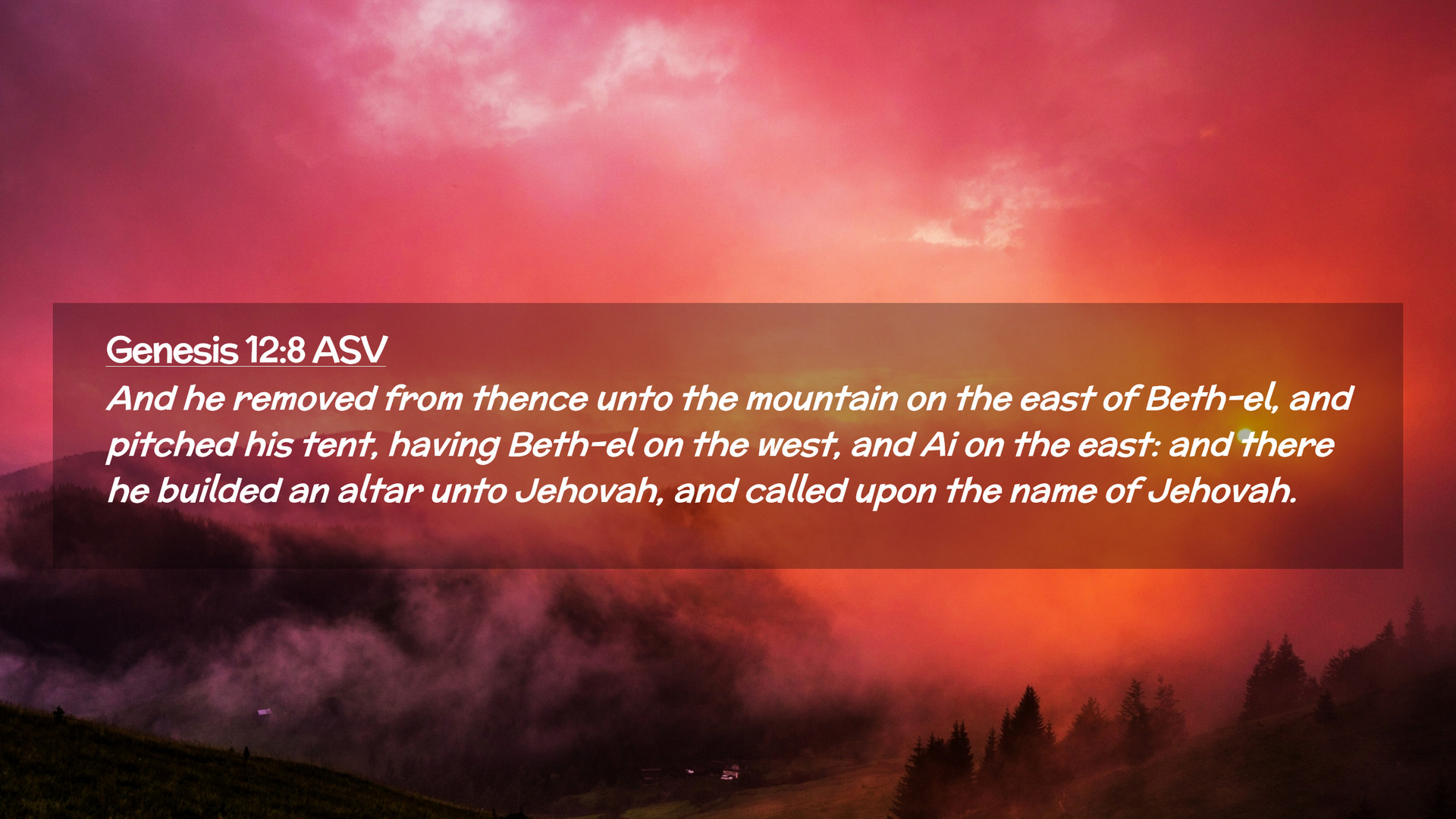 Genesis 12:8 ASV

And he removed from thence unto the mountain on the east of Beth-el, and pitched his tent, having Beth-el on the west, and Ai on the east: and there he builded an altar unto Jehovah, and called upon the name of Jehovah.